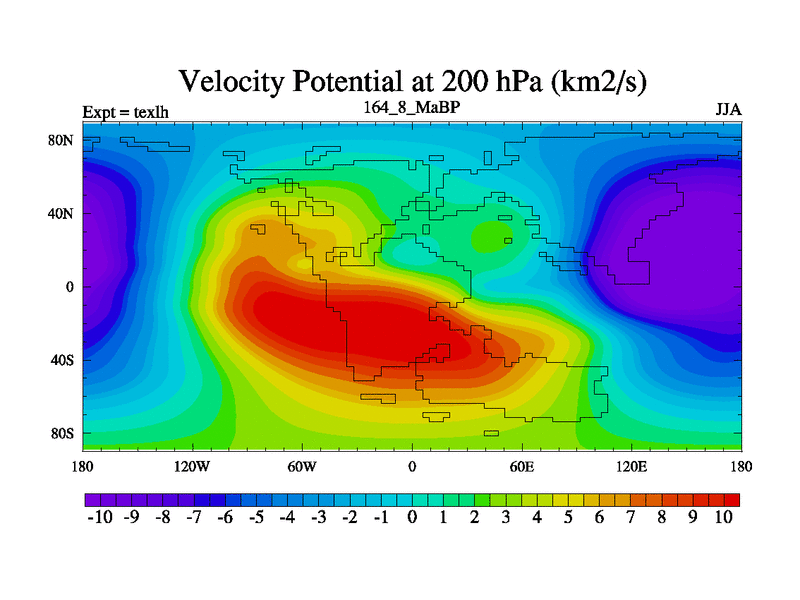 Velocity Potential at 200 hPa (km2/s)

Expt = texlh

164_8_MaBP

JJA

80N
40N
0
40S
80S

180
120W
60W
0
60E
120E
180

-10 -9 -8 -7 -6 -5 -4 -3 -2 -1 0 1 2 3 4 5 6 7 8 9 10